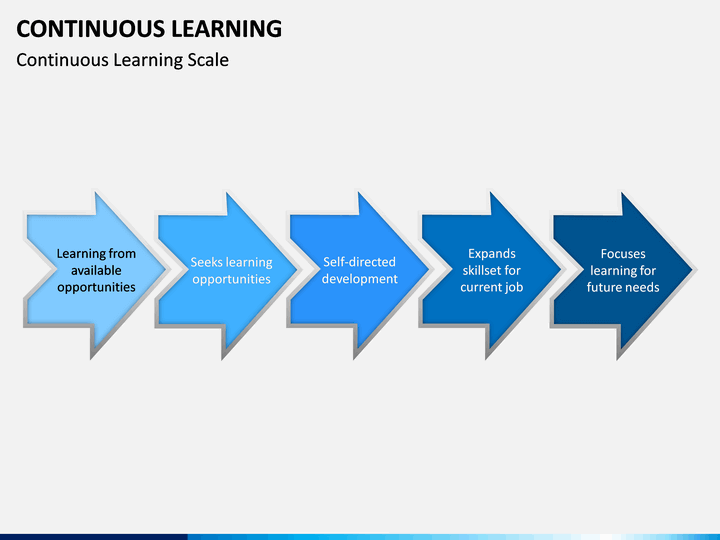 CONTINUOUS LEARNING

Continuous Learning Scale

Learning from available opportunities

Seeks learning opportunities

Self-directed development

Expands skillset for current job

Focuses learning for future needs